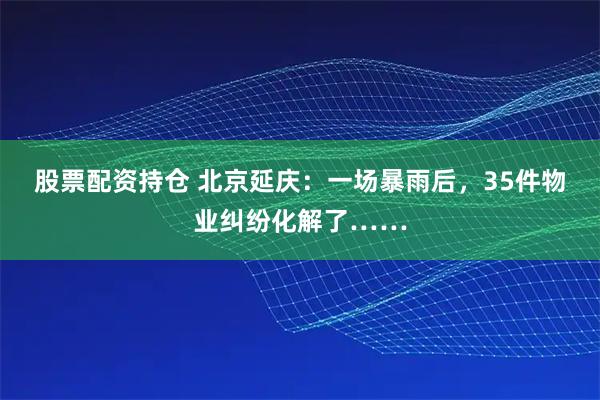 股票配资持仓 北京延庆：一场暴雨后，35件物业纠纷化解了……